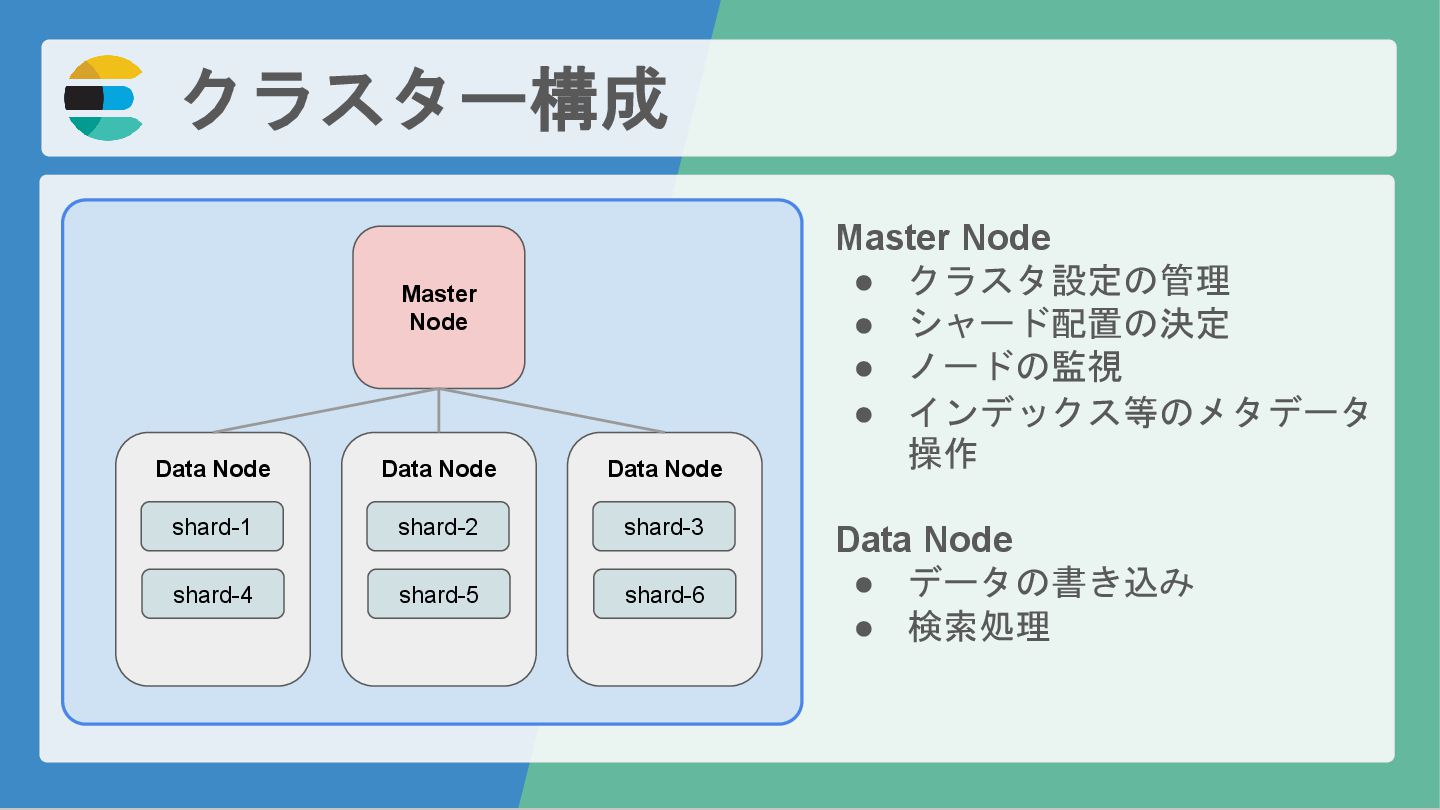 クラスター構成

Master Node

Data Node
shard-1
shard-4

Data Node
shard-2
shard-5

Data Node
shard-3
shard-6

Master Node
● クラスタ設定の管理
● シャード配置の決定
● ノードの監視
● インデックス等のメタデータ操作

Data Node
● データの書き込み
● 検索処理